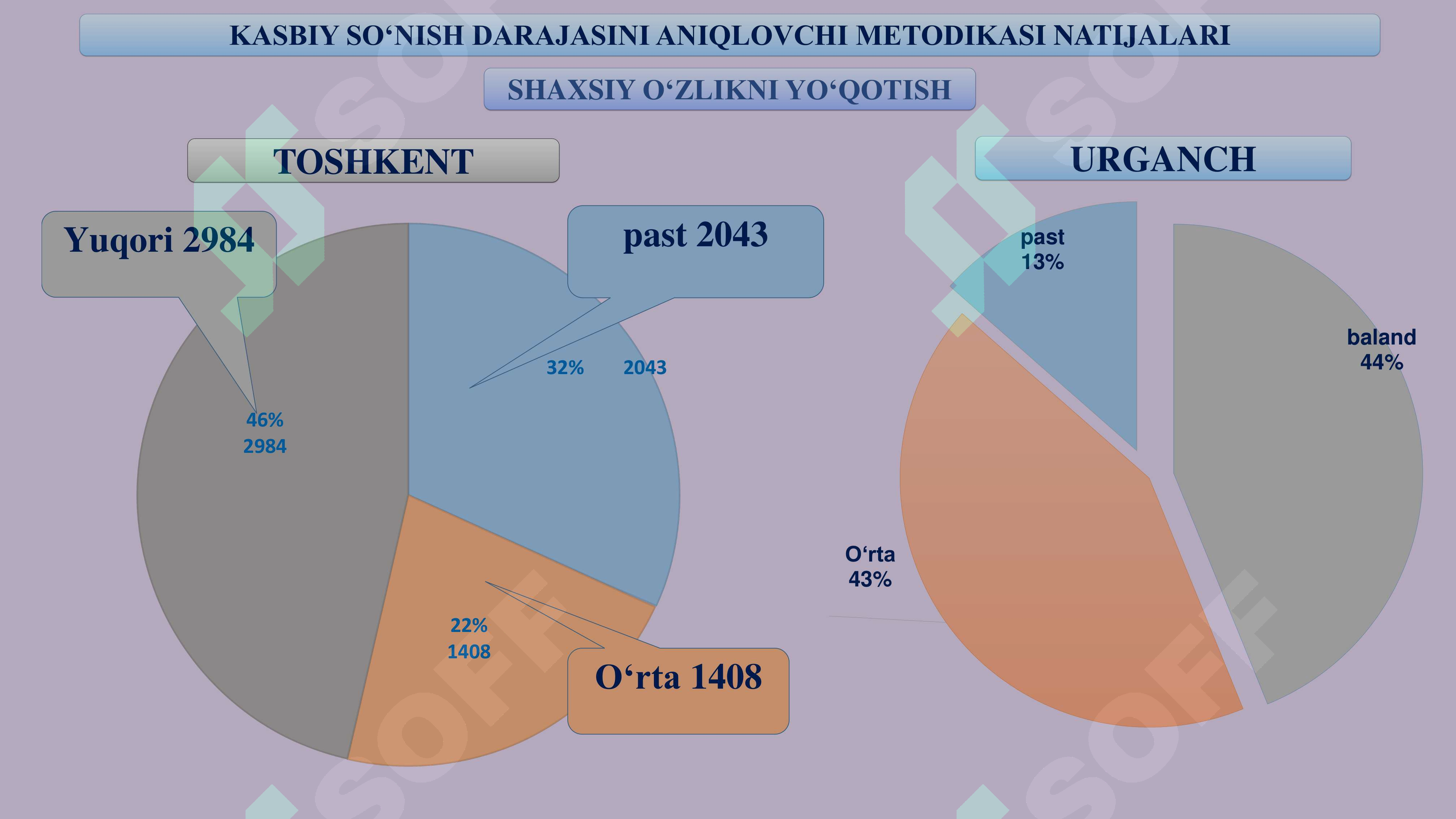 KASBIY SO‘NISH DARAJASINI ANIQLOVCHI METODIKASI NATIJALARI

SHAXSIY O‘ZLIKNI YO‘QOTISH

TOSHKENT

Yuqori 2984

past 2043

32% 2043

46%
2984

22%
1408

O‘rta 1408

URGANCH

past
13%

baland
44%

O‘rta
43%

SOFF